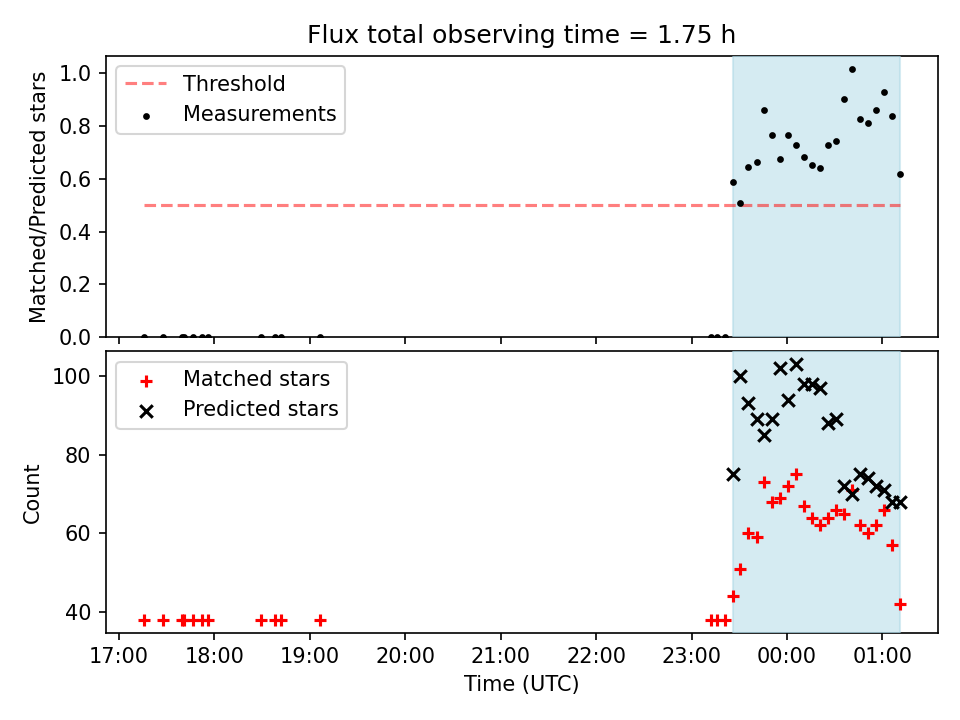 Flux total observing time = 1.75 h

Threshold
Measurements

Matched/Predicted stars

1.0
0.8
0.6
0.4
0.2
0.0

Matched stars
Predicted stars

Count

100
80
60
40

17:00 18:00 19:00 20:00 21:00 22:00 23:00 00:00 01:00

Time (UTC)